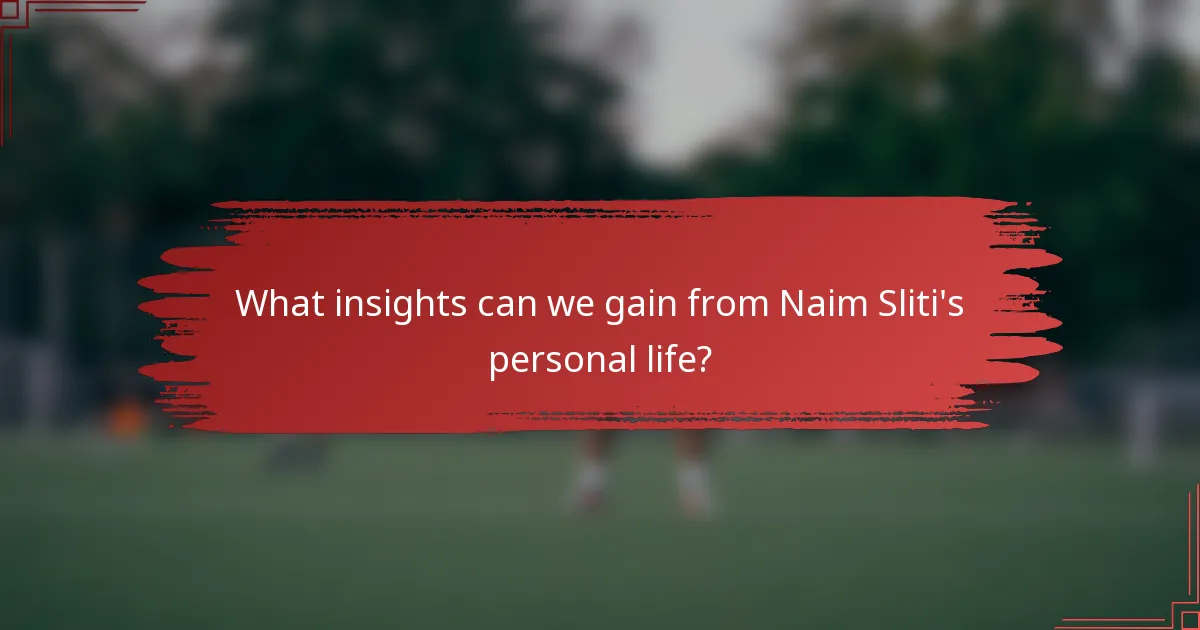 What insights can we gain from Naim Sliti's personal life?